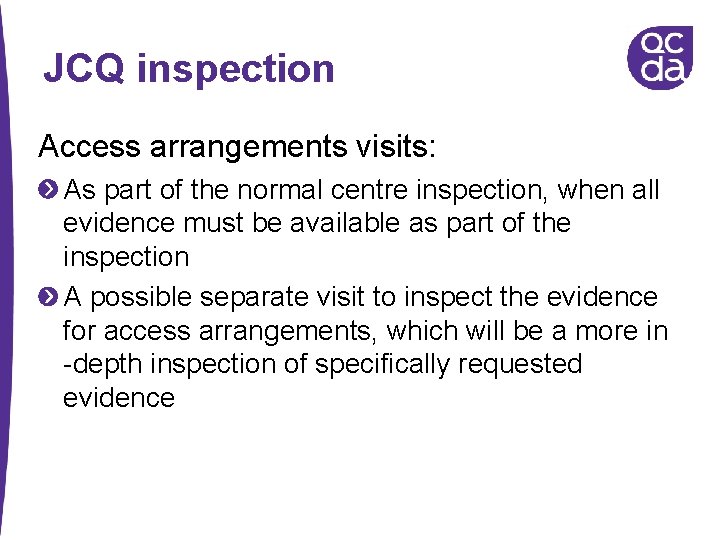 JCQ inspection

qc
da

Access arrangements visits:

As part of the normal centre inspection, when all evidence must be available as part of the inspection

A possible separate visit to inspect the evidence for access arrangements, which will be a more in -depth inspection of specifically requested evidence